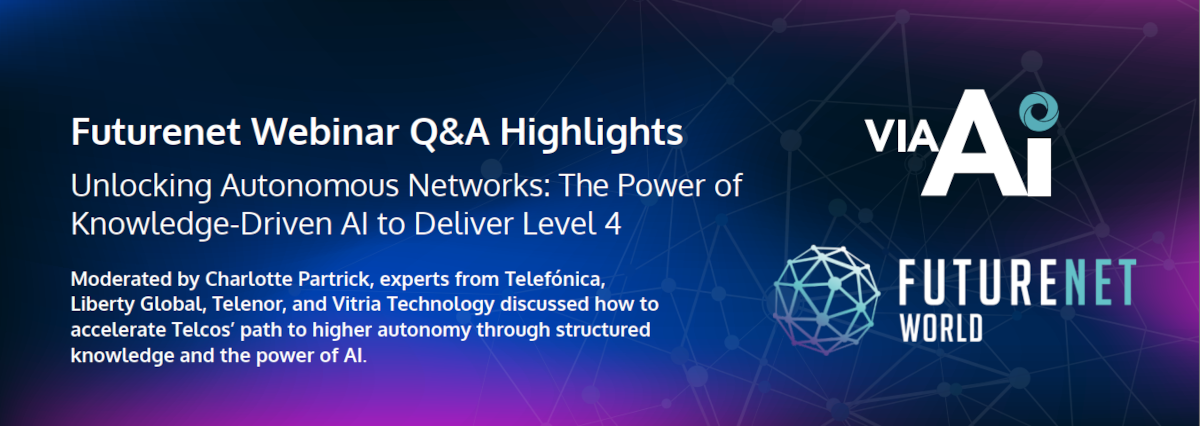 Futurenet Webinar Q&A Highlights

Unlocking Autonomous Networks: The Power of Knowledge-Driven AI to Deliver Level 4

Moderated by Charlotte Partrick, experts from Telefónica, Liberty Global, Telenor, and Vitria Technology discussed how to accelerate Telcos' path to higher autonomy through structured knowledge and the power of AI.

VIA Ai

FUTURENET WORLD